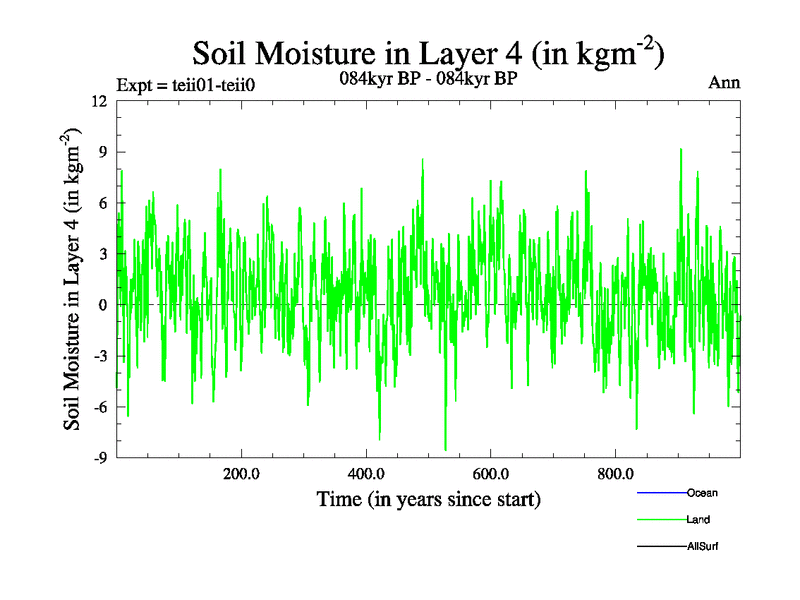 Soil Moisture in Layer 4 (in kgm$^{-2}$)

Expt = teii01-teii0

084kyr BP - 084kyr BP

Ann

Soil Moisture in Layer 4 (in kgm$^{-2}$)

12

9

6

3

0

-3

-6

-9

200.0

400.0

600.0

800.0

Time (in years since start)

Ocean

Land

AllSurf